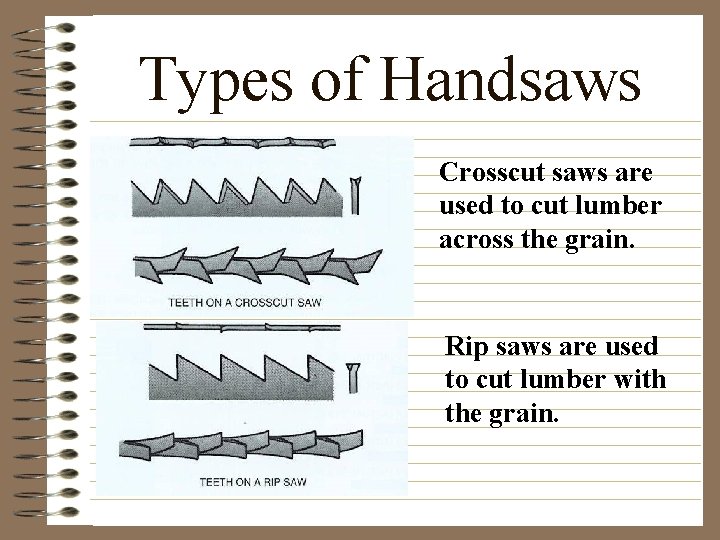 Types of Handsaws

TEETH ON A CROSSCUT SAW

Crosscut saws are used to cut lumber across the grain.

TEETH ON A RIP SAW

Rip saws are used to cut lumber with the grain.